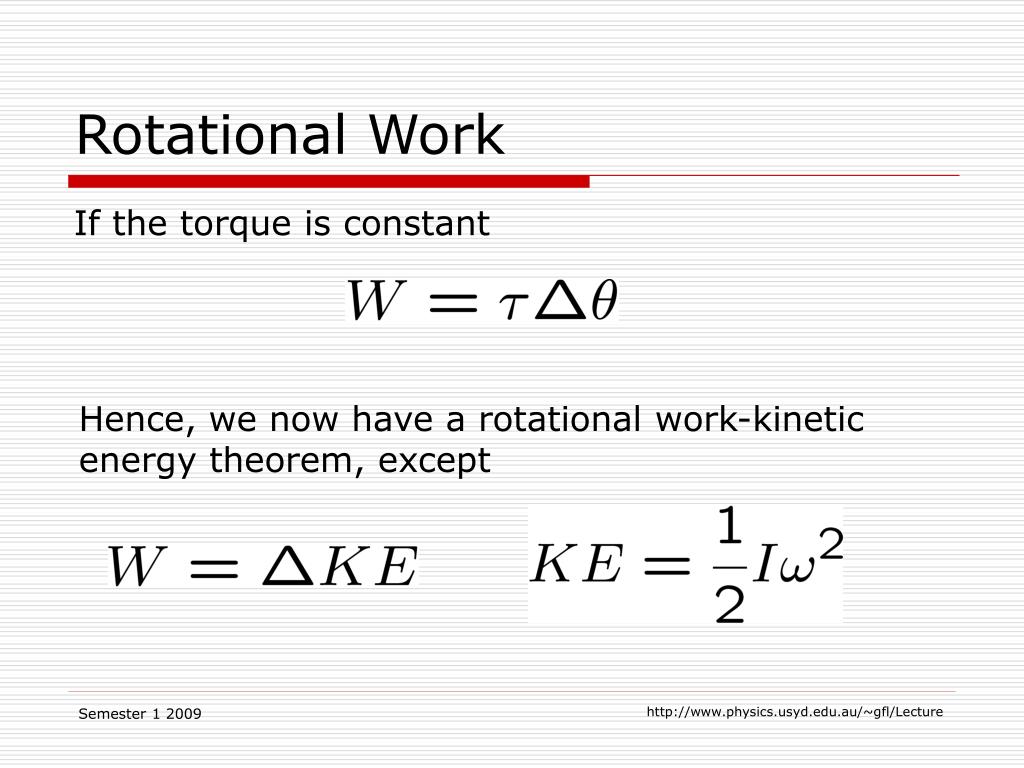 Rotational Work

If the torque is constant

$W = \tau \Delta \theta$

Hence, we now have a rotational work-kinetic energy theorem, except

$W = \Delta KE$

$KE = \frac{1}{2} I \omega^2$

Semester 1 2009

http://www.physics.usyd.edu.au/~gfl/Lecture